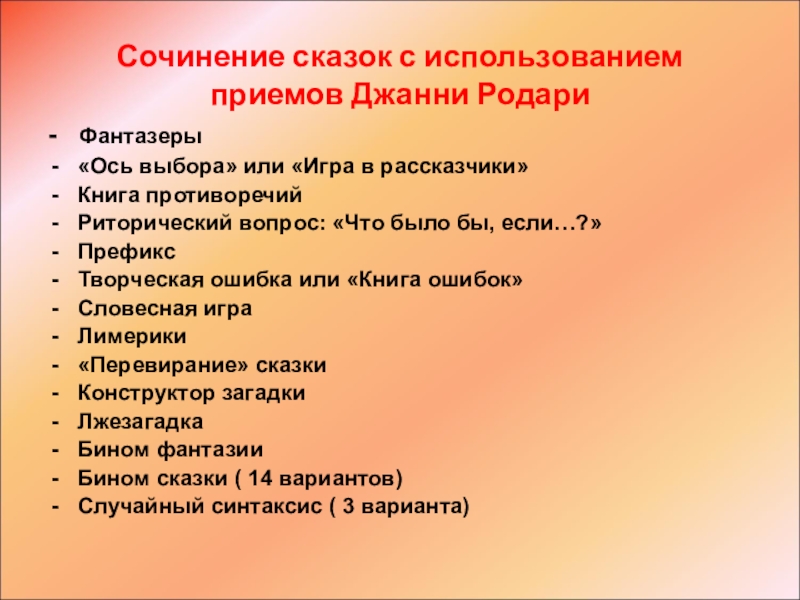 Сочинение сказок с использованием приемов Джанни Родари

- Фантазеры
- «Ось выбора» или «Игра в рассказчики»
- Книга противоречий
- Риторический вопрос: «Что было бы, если…?»
- Префикс
- Творческая ошибка или «Книга ошибок»
- Словесная игра
- Лимерики
- «Перевирание» сказки
- Конструктор загадки
- Лжезагадка
- Бином фантазии
- Бином сказки ( 14 вариантов)
- Случайный синтаксис ( 3 варианта)